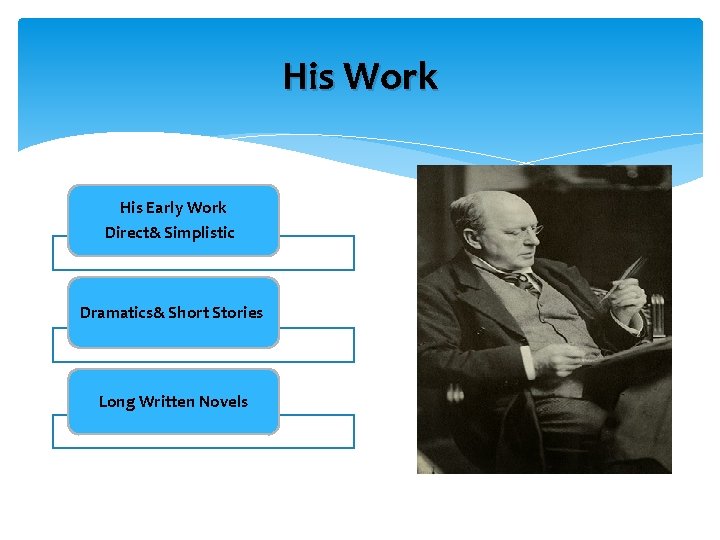 His Work

His Early Work
Direct& Simplistic

Dramatics& Short Stories

Long Written Novels